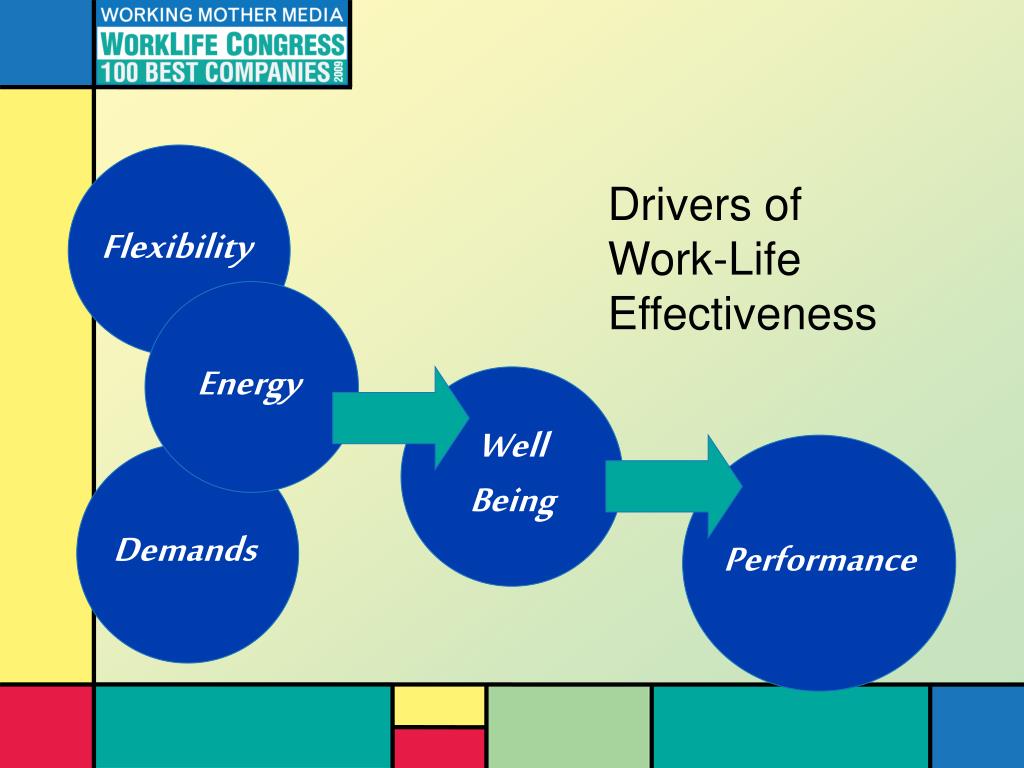 WORKING MOTHER MEDIA
WORKLIFE CONGRESS
100 BEST COMPANIES 2009

Drivers of Work-Life Effectiveness

Flexibility

Energy

Demands

Well Being

Performance